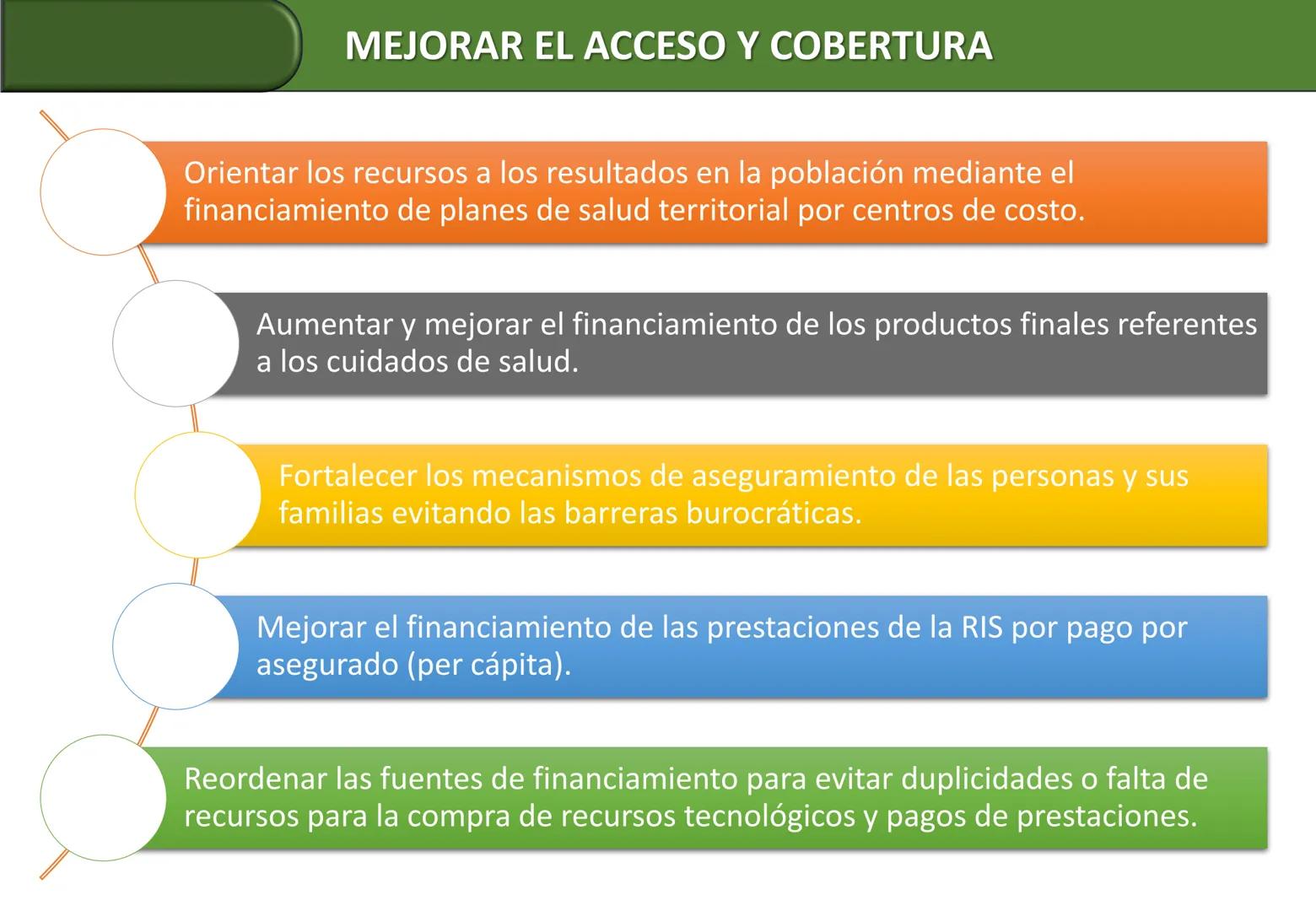 MEJORAR EL ACCESO Y COBERTURA

Orientar los recursos a los resultados en la población mediante el financiamiento de planes de salud territorial por centros de costo.

Aumentar y mejorar el financiamiento de los productos finales referentes a los cuidados de salud.

Fortalecer los mecanismos de aseguramiento de las personas y sus familias evitando las barreras burocráticas.

Mejorar el financiamiento de las prestaciones de la RIS por pago por asegurado (per cápita).

Reordenar las fuentes de financiamiento para evitar duplicidades o falta de recursos para la compra de recursos tecnológicos y pagos de prestaciones.